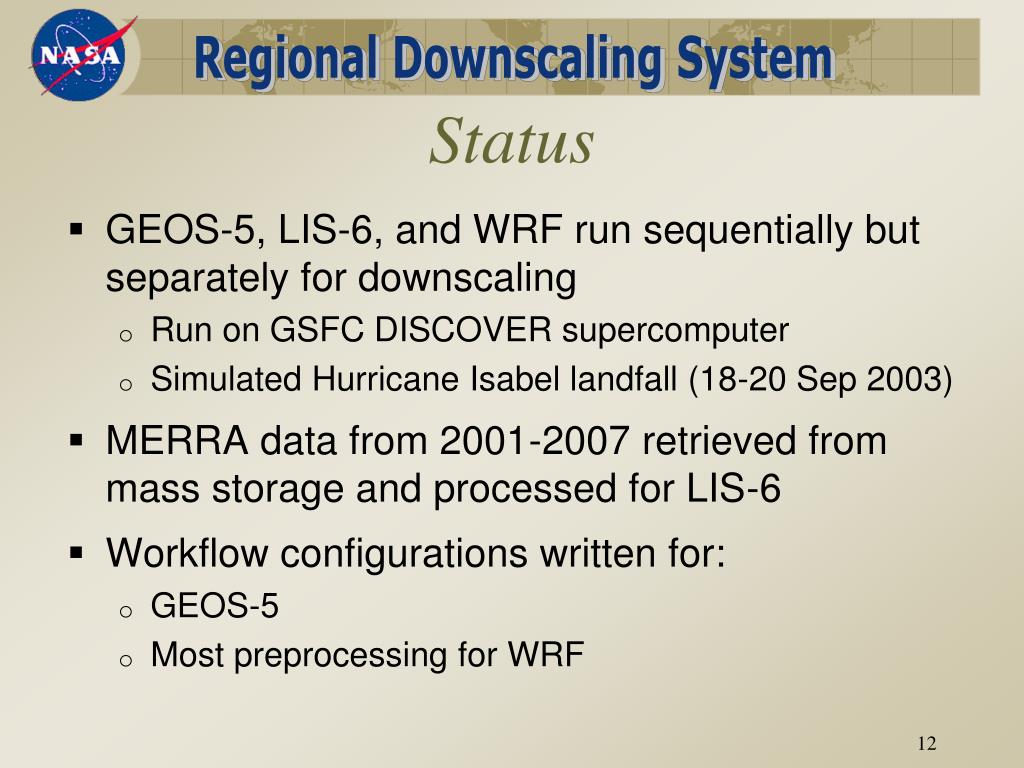 NASA

Regional Downscaling System

Status

▪ GEOS-5, LIS-6, and WRF run sequentially but separately for downscaling
  o Run on GSFC DISCOVER supercomputer
  o Simulated Hurricane Isabel landfall (18-20 Sep 2003)

▪ MERRA data from 2001-2007 retrieved from mass storage and processed for LIS-6

▪ Workflow configurations written for:
  o GEOS-5
  o Most preprocessing for WRF

12